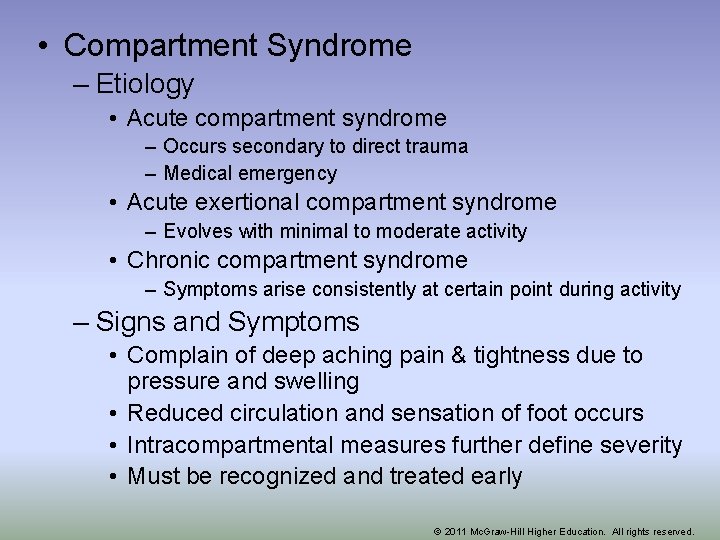 • Compartment Syndrome
– Etiology
• Acute compartment syndrome
– Occurs secondary to direct trauma
– Medical emergency
• Acute exertional compartment syndrome
– Evolves with minimal to moderate activity
• Chronic compartment syndrome
– Symptoms arise consistently at certain point during activity
– Signs and Symptoms
• Complain of deep aching pain & tightness due to pressure and swelling
• Reduced circulation and sensation of foot occurs
• Intracompartmental measures further define severity
• Must be recognized and treated early

© 2011 McGraw-Hill Higher Education. All rights reserved.